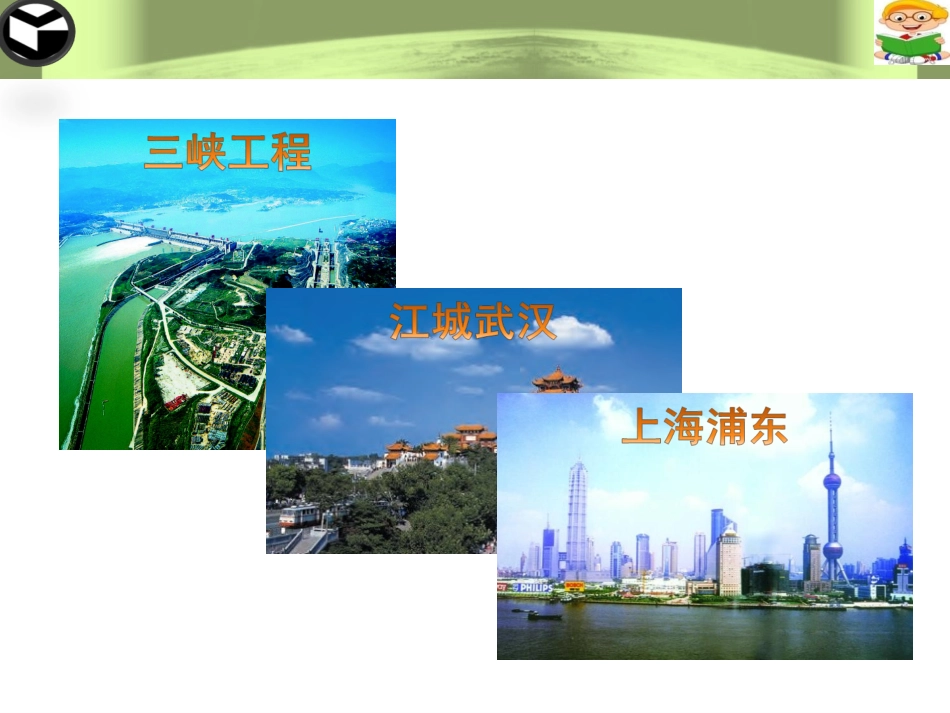 三峡工程

江城武汉

上海浦东

PHILIPS